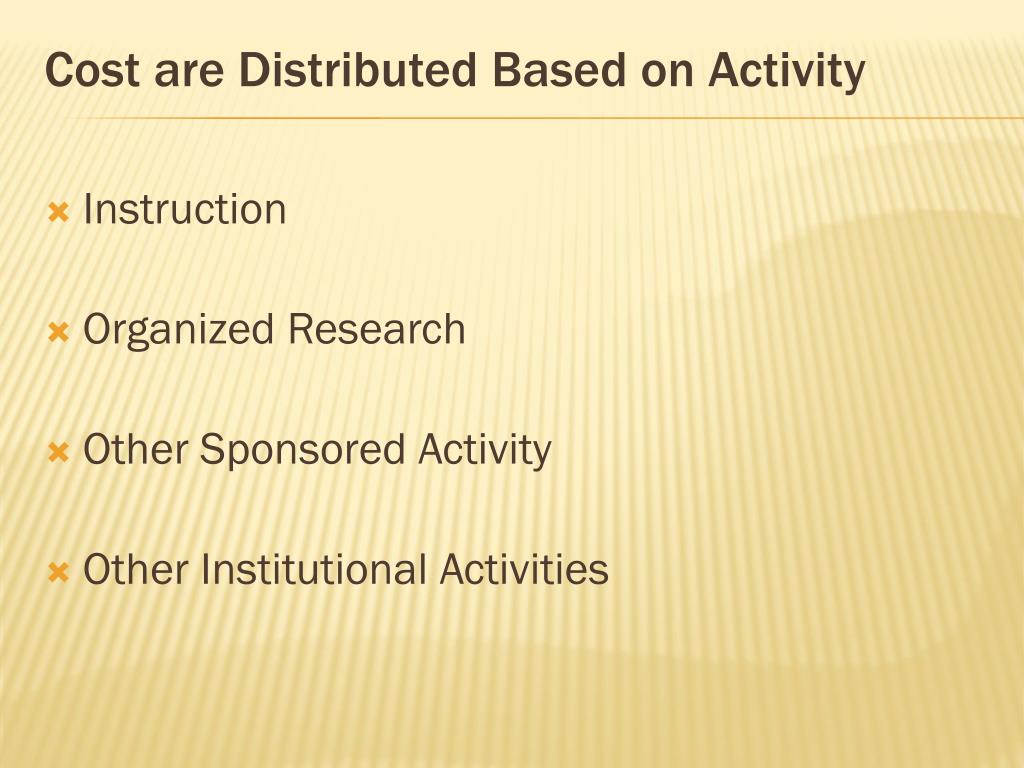 Cost are Distributed Based on Activity

Instruction

Organized Research

Other Sponsored Activity

Other Institutional Activities